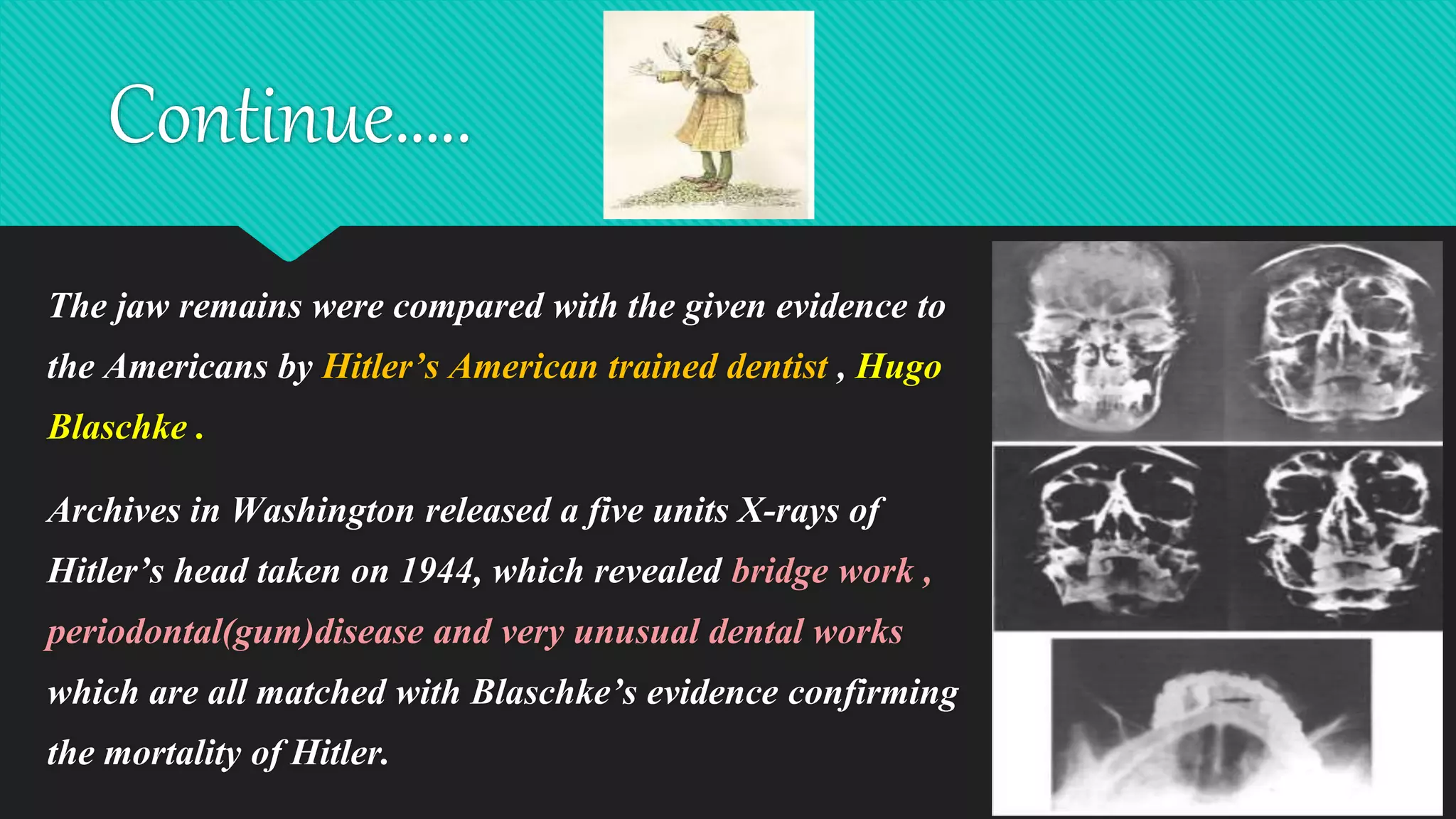 Continue.....

The jaw remains were compared with the given evidence to the Americans by Hitler’s American trained dentist , Hugo Blaschke .

Archives in Washington released a five units X-rays of Hitler’s head taken on 1944, which revealed bridge work , periodontal(gum)disease and very unusual dental works which are all matched with Blaschke’s evidence confirming the mortality of Hitler.